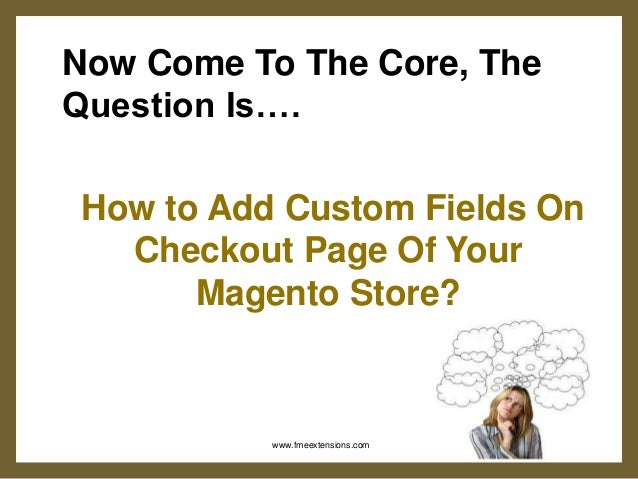 Now Come To The Core, The Question Is….

How to Add Custom Fields On Checkout Page Of Your Magento Store?

www.fmeextensions.com